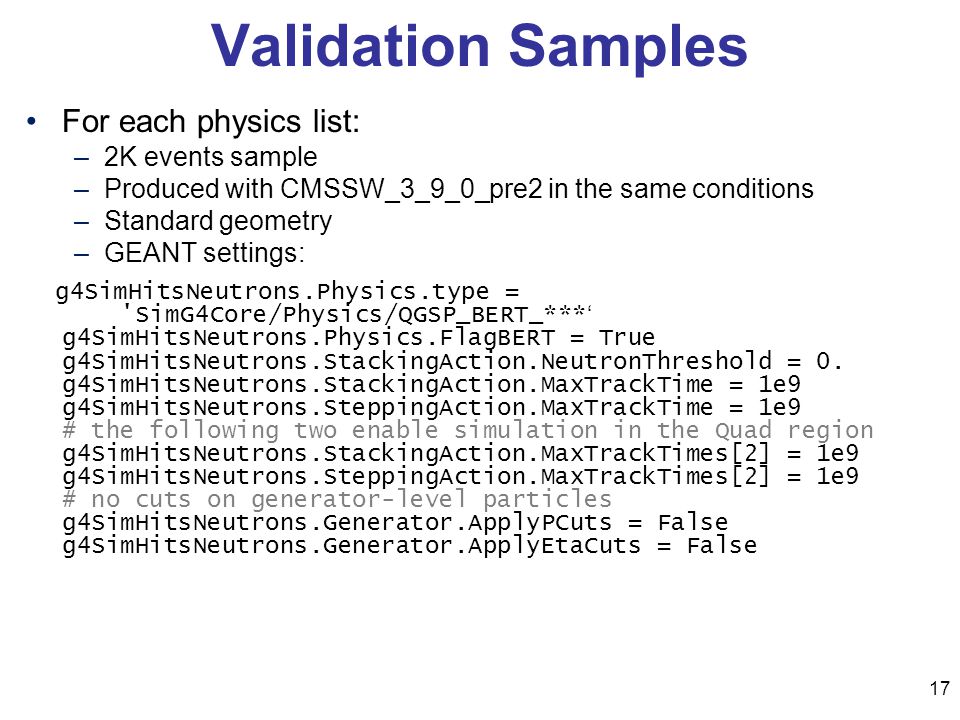 Validation Samples

• For each physics list:
– 2K events sample
– Produced with CMSSW_3_9_0_pre2 in the same conditions
– Standard geometry
– GEANT settings:

g4SimHitsNeutrons.Physics.type =
'SimG4Core/Physics/QGSP_BERT_***‘
g4SimHitsNeutrons.Physics.FlagBERT = True
g4SimHitsNeutrons.StackingAction.NeutronThreshold = 0.
g4SimHitsNeutrons.StackingAction.MaxTrackTime = 1e9
g4SimHitsNeutrons.SteppingAction.MaxTrackTime = 1e9
# the following two enable simulation in the Quad region
g4SimHitsNeutrons.StackingAction.MaxTrackTimes[2] = 1e9
g4SimHitsNeutrons.SteppingAction.MaxTrackTimes[2] = 1e9
# no cuts on generator-level particles
g4SimHitsNeutrons.Generator.ApplyPCuts = False
g4SimHitsNeutrons.Generator.ApplyEtaCuts = False

17